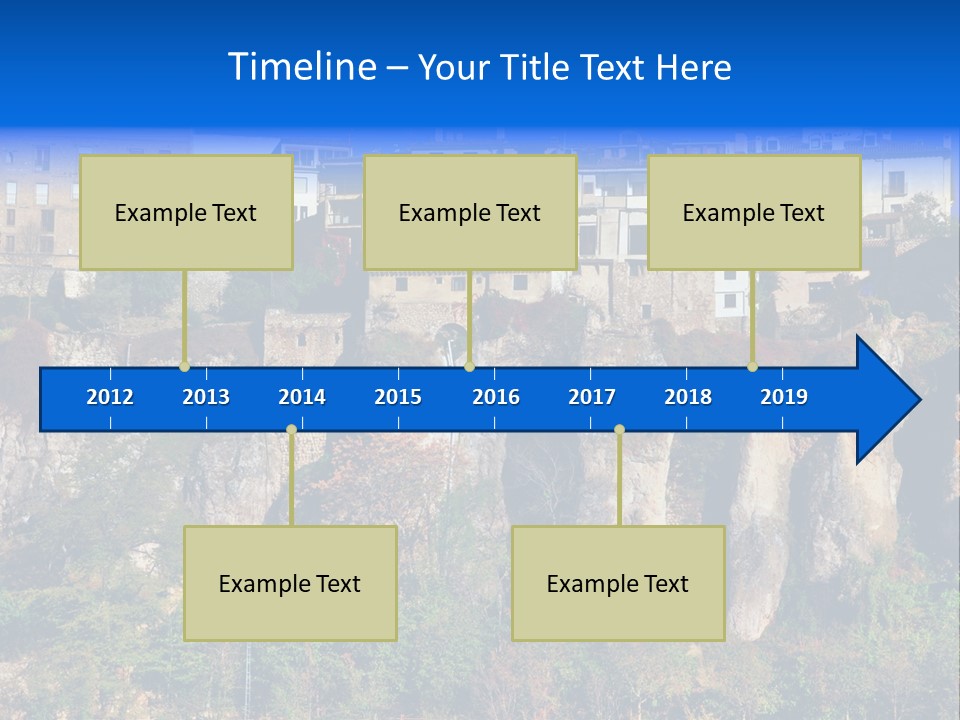 Timeline – Your Title Text Here

Example Text

Example Text

Example Text

2012 2013 2014 2015 2016 2017 2018 2019

Example Text

Example Text